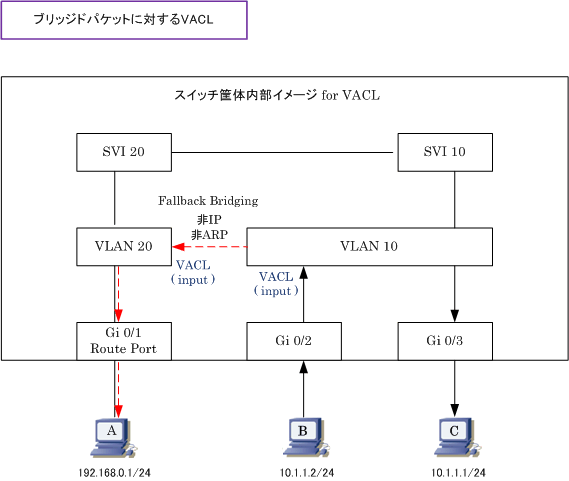 ブリッジドパケットに対するVACL

スイッチ筐体内部イメージ for VACL

SVI 20

SVI 10

Fallback Bridging

非IP
非ARP

VLAN 20

VLAN 10

VACL
( input )

VACL
( input )

Gi 0/1
Route Port

Gi 0/2

Gi 0/3

A

B

C

192.168.0.1/24

10.1.1.2/24

10.1.1.1/24